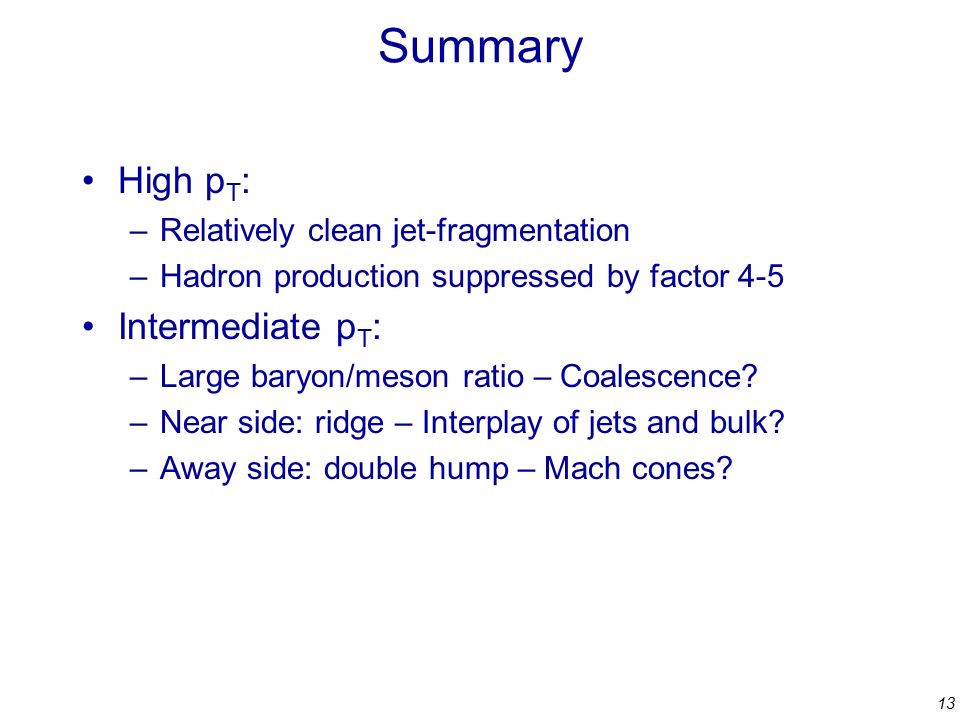 Summary

• High $p_T$:
– Relatively clean jet-fragmentation
– Hadron production suppressed by factor 4-5

• Intermediate $p_T$:
– Large baryon/meson ratio – Coalescence?
– Near side: ridge – Interplay of jets and bulk?
– Away side: double hump – Mach cones?

13